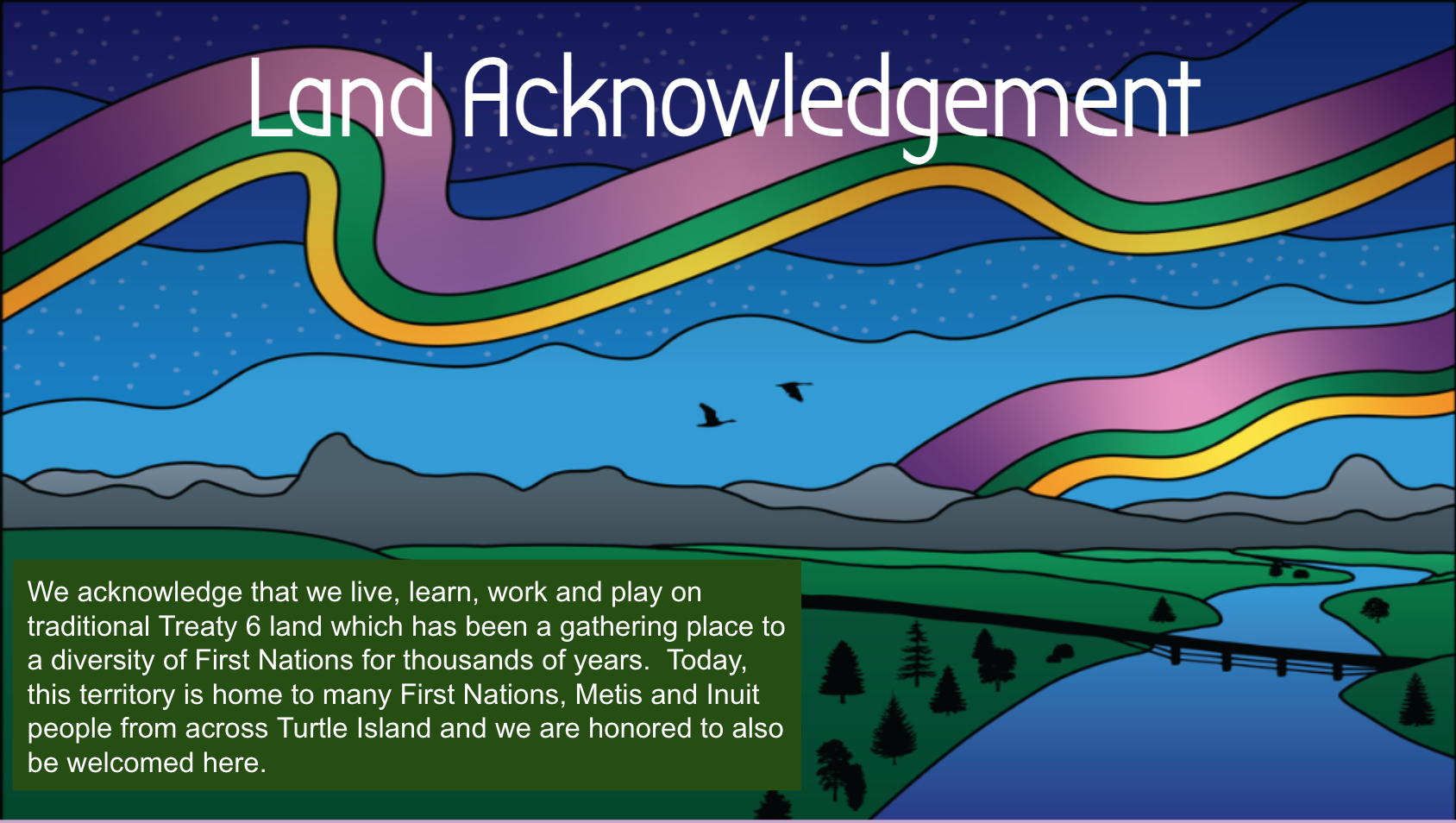 Land Acknowledgement

We acknowledge that we live, learn, work and play on traditional Treaty 6 land which has been a gathering place to a diversity of First Nations for thousands of years. Today, this territory is home to many First Nations, Metis and Inuit people from across Turtle Island and we are honored to also be welcomed here.